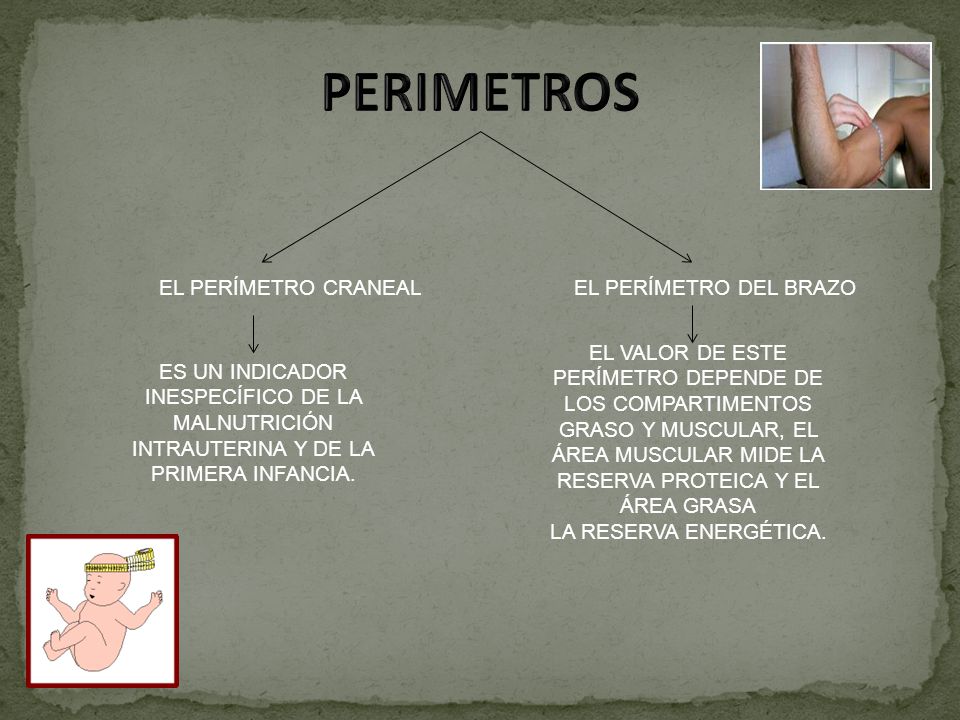 PERIMETROS

EL PERÍMETRO CRANEAL

ES UN INDICADOR INESPECÍFICO DE LA MALNUTRICIÓN INTRAUTERINA Y DE LA PRIMERA INFANCIA.

EL PERÍMETRO DEL BRAZO

EL VALOR DE ESTE PERÍMETRO DEPENDE DE LOS COMPARTIMENTOS GRASO Y MUSCULAR, EL ÁREA MUSCULAR MIDE LA RESERVA PROTEICA Y EL ÁREA GRASA
LA RESERVA ENERGÉTICA.